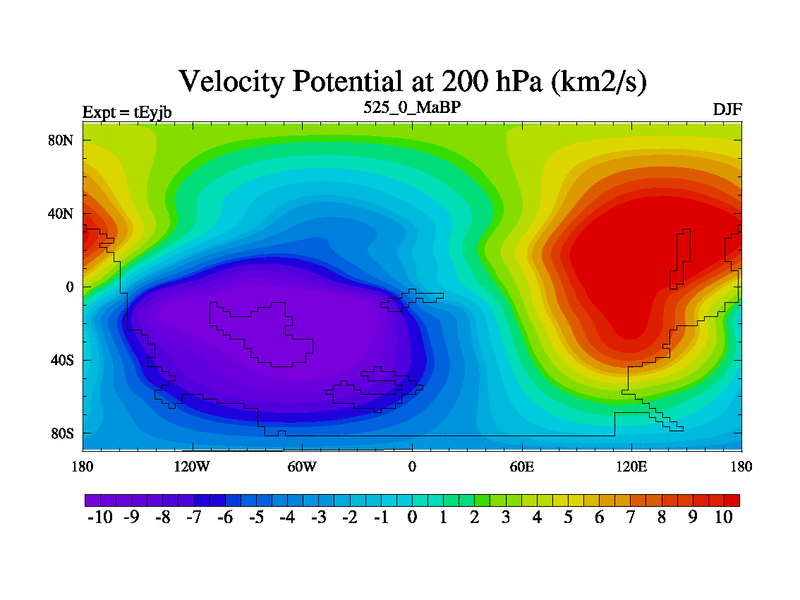 Velocity Potential at 200 hPa (km2/s)

Expt = tEyjb

525_0_MaBP

DJF

80N
40N
0
40S
80S

180 120W 60W 0 60E 120E 180

-10 -9 -8 -7 -6 -5 -4 -3 -2 -1 0 1 2 3 4 5 6 7 8 9 10